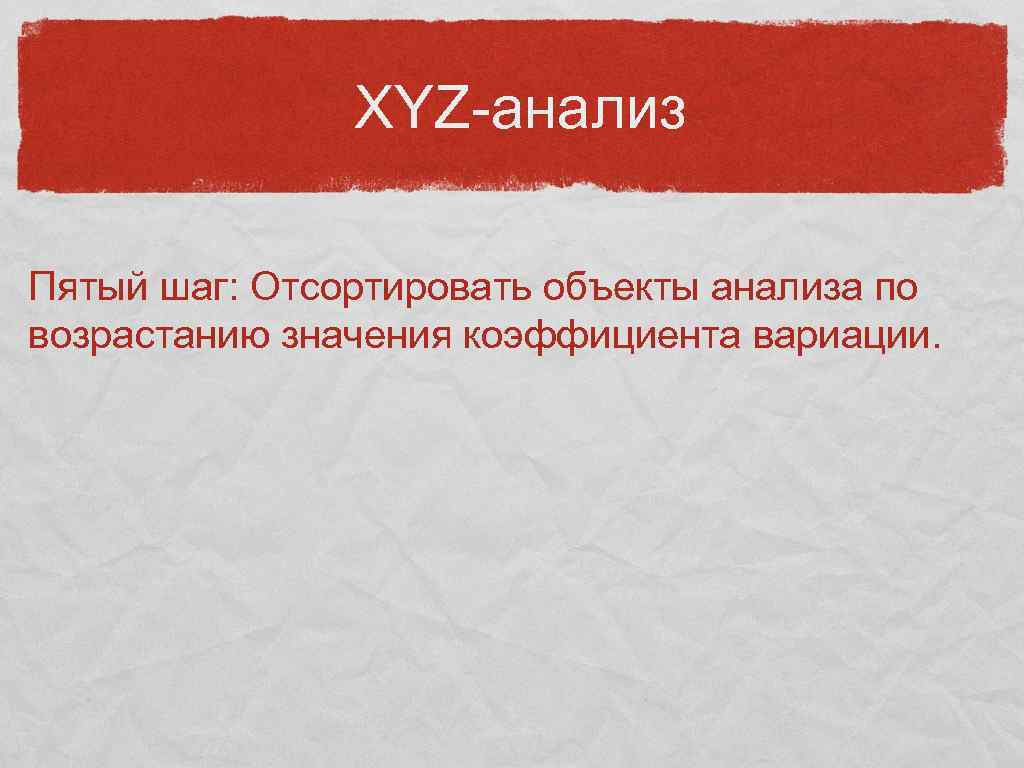 XYZ-анализ

Пятый шаг: Отсортировать объекты анализа по возрастанию значения коэффициента вариации.